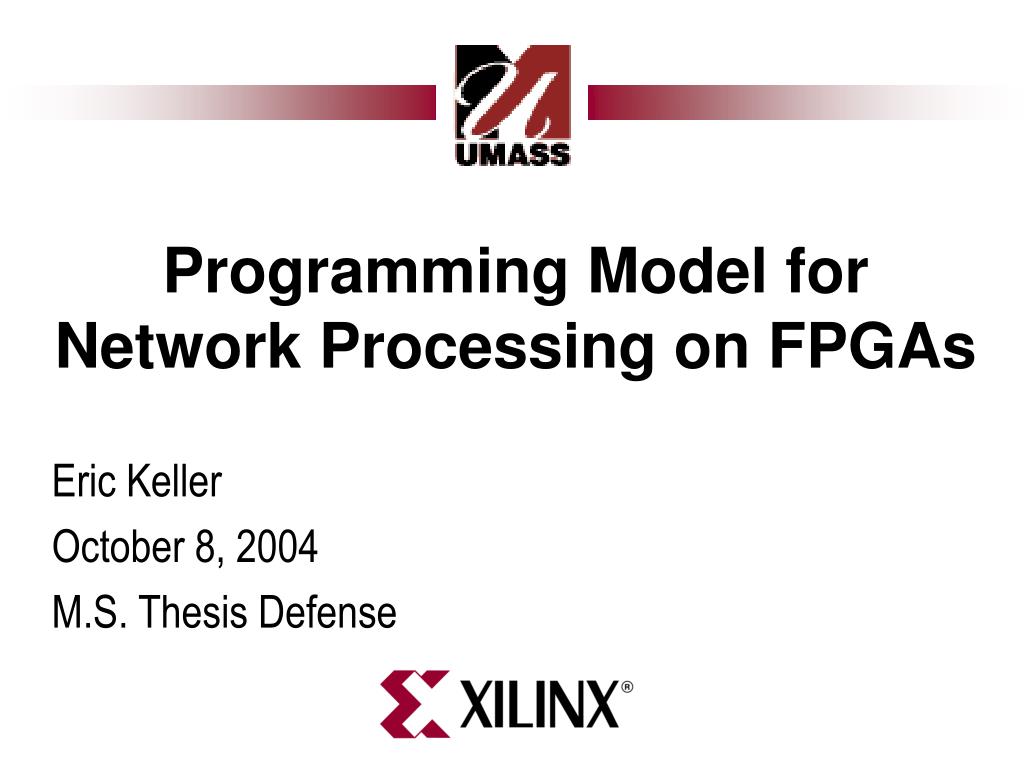 UMASS

Programming Model for Network Processing on FPGAs

Eric Keller

October 8, 2004

M.S. Thesis Defense

XILINX®